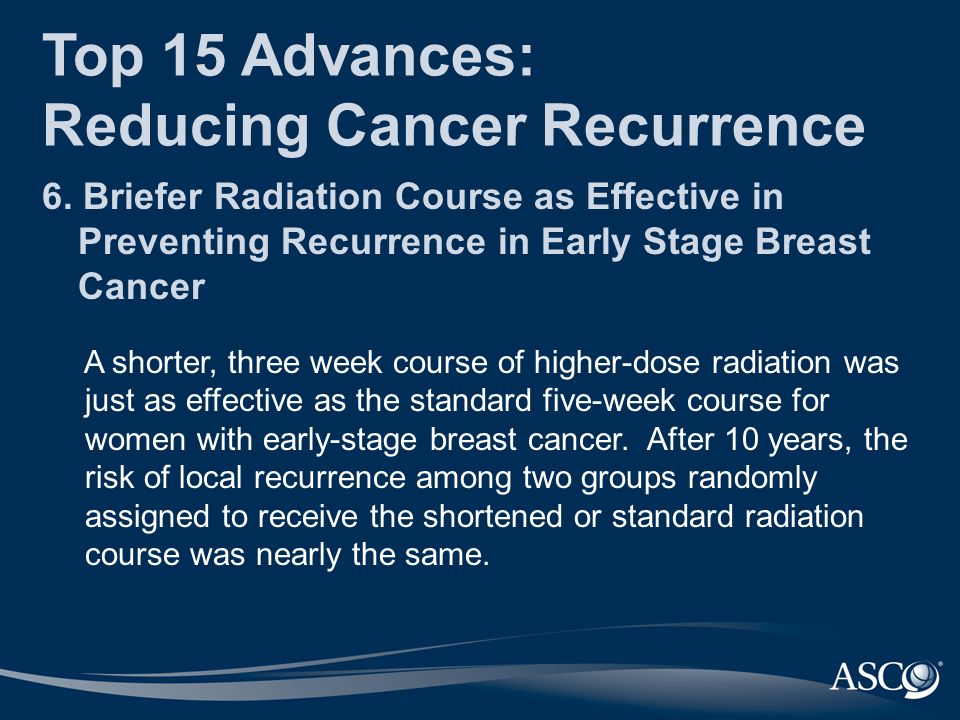 Top 15 Advances:
Reducing Cancer Recurrence

6. Briefer Radiation Course as Effective in Preventing Recurrence in Early Stage Breast Cancer

A shorter, three week course of higher-dose radiation was just as effective as the standard five-week course for women with early-stage breast cancer. After 10 years, the risk of local recurrence among two groups randomly assigned to receive the shortened or standard radiation course was nearly the same.

ASCO®